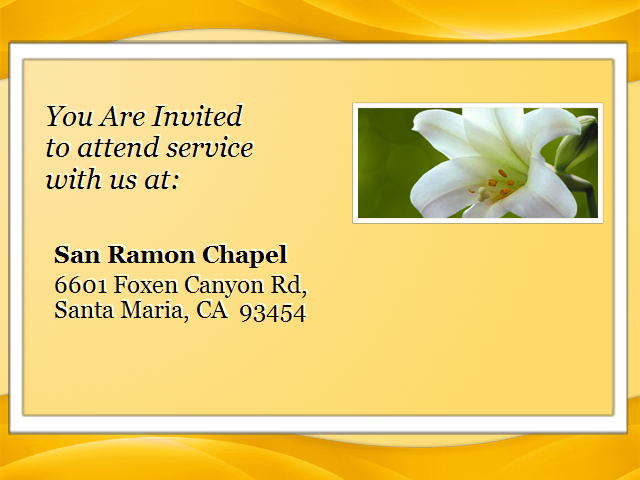 You Are Invited
to attend service
with us at:

San Ramon Chapel
6601 Foxen Canyon Rd,
Santa Maria, CA 93454